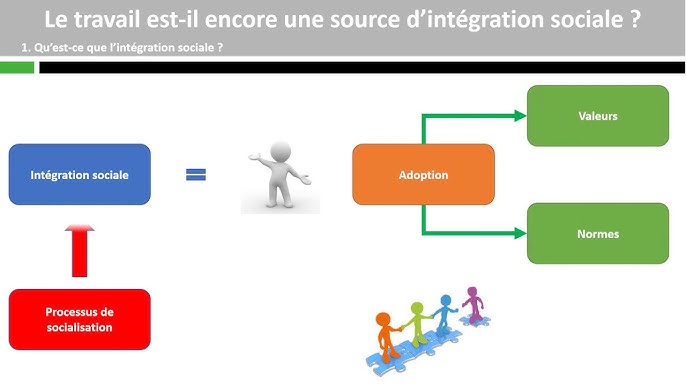 Le travail est-il encore une source d'intégration sociale ?

1. Qu'est-ce que l'intégration sociale ?

Intégration sociale

=

Adoption

Valeurs

Normes

Processus de socialisation